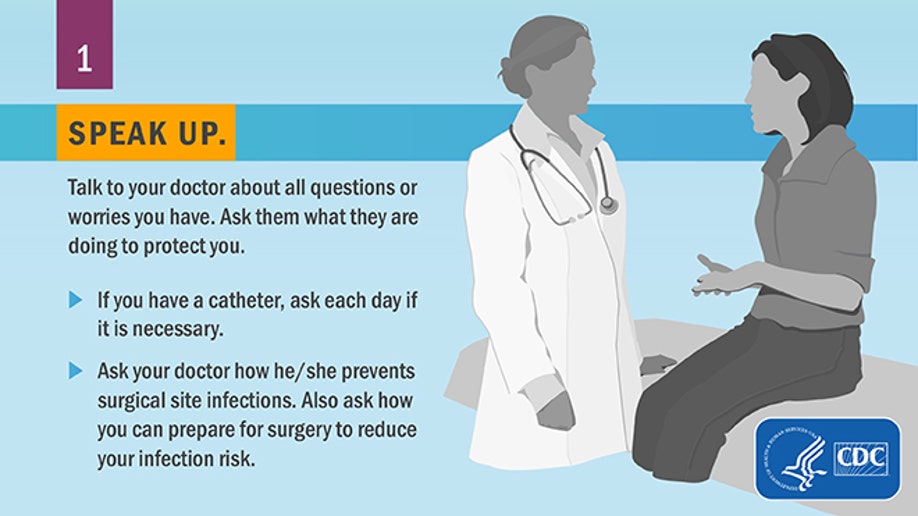 1

SPEAK UP.

Talk to your doctor about all questions or worries you have. Ask them what they are doing to protect you.

If you have a catheter, ask each day if it is necessary.

Ask your doctor how he/she prevents surgical site infections. Also ask how you can prepare for surgery to reduce your infection risk.

CDC